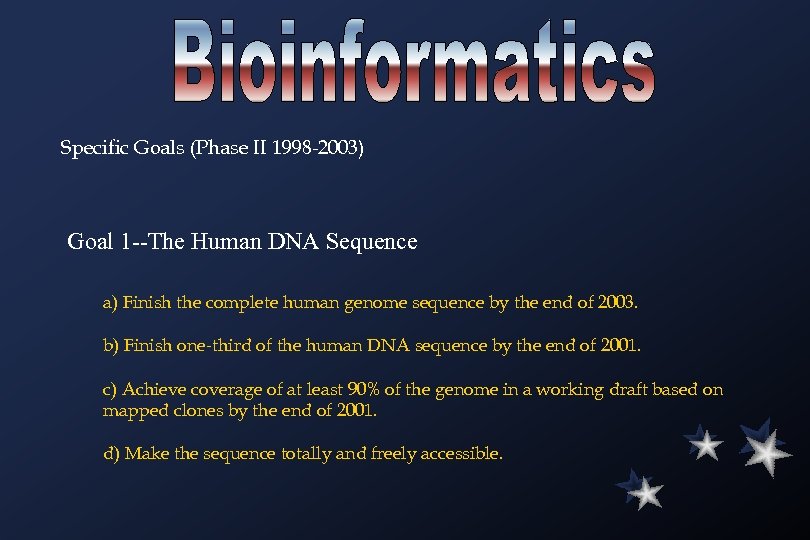 Bioinformatics

Specific Goals (Phase II 1998-2003)

Goal 1--The Human DNA Sequence

a) Finish the complete human genome sequence by the end of 2003.

b) Finish one-third of the human DNA sequence by the end of 2001.

c) Achieve coverage of at least 90% of the genome in a working draft based on mapped clones by the end of 2001.

d) Make the sequence totally and freely accessible.